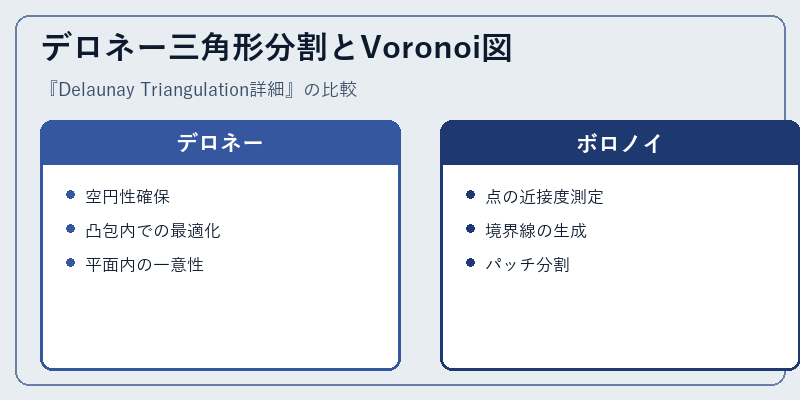 デロネー三角形分割とVoronoi図

『Delaunay Triangulation詳細』の比較

デロネー

- 空円性確保
- 凸包内での最適化
- 平面内の一意性

ボロノイ

- 点の近接度測定
- 境界線の生成
- パッチ分割